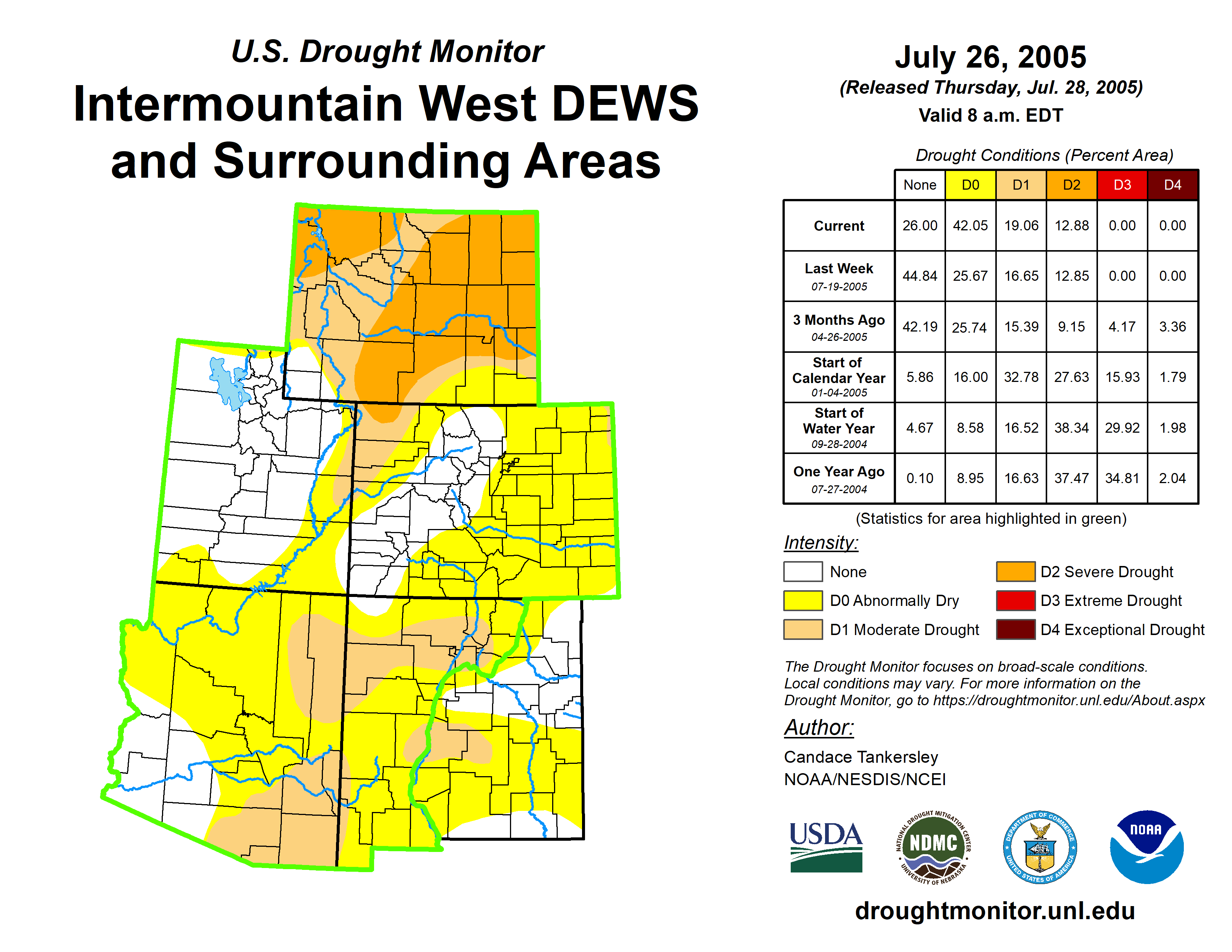 U.S. Drought Monitor

Intermountain West DEWS and Surrounding Areas

July 26, 2005

(Released Thursday, Jul. 28, 2005)

Valid 8 a.m. EDT

Drought Conditions (Percent Area)

| | None | D0 | D1 | D2 | D3 | D4 |
|---|---|---|---|---|---|---|
| Current | 26.00 | 42.05 | 19.06 | 12.88 | 0.00 | 0.00 |
| Last Week 07-19-2005 | 44.84 | 25.67 | 16.65 | 12.85 | 0.00 | 0.00 |
| 3 Months Ago 04-26-2005 | 42.19 | 25.74 | 15.39 | 9.15 | 4.17 | 3.36 |
| Start of Calendar Year 01-04-2005 | 5.86 | 16.00 | 32.78 | 27.63 | 15.93 | 1.79 |
| Start of Water Year 09-28-2004 | 4.67 | 8.58 | 16.52 | 38.34 | 29.92 | 1.98 |
| One Year Ago 07-27-2004 | 0.10 | 8.95 | 16.63 | 37.47 | 34.81 | 2.04 |

(Statistics for area highlighted in green)

Intensity:

None

D0 Abnormally Dry

D1 Moderate Drought

D2 Severe Drought

D3 Extreme Drought

D4 Exceptional Drought

The Drought Monitor focuses on broad-scale conditions. Local conditions may vary. For more information on the Drought Monitor, go to https://droughtmonitor.unl.edu/About.aspx

Author:

Candace Tankersley
NOAA/NESDIS/NCEI

USDA

NATIONAL DROUGHT MITIGATION CENTER NDMC UNIVERSITY OF NEBRASKA

DEPARTMENT OF COMMERCE UNITED STATES OF AMERICA

NOAA

droughtmonitor.unl.edu